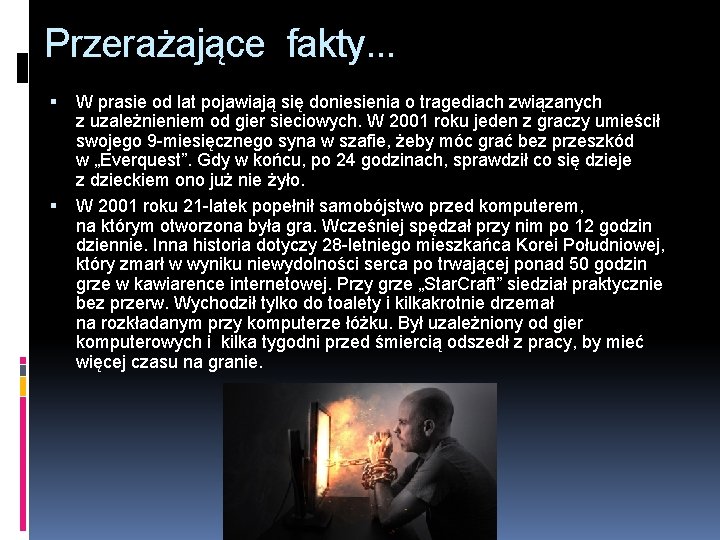 Przerażające fakty...

▪ W prasie od lat pojawiają się doniesienia o tragediach związanych z uzależnieniem od gier sieciowych. W 2001 roku jeden z graczy umieścił swojego 9-miesięcznego syna w szafie, żeby móc grać bez przeszkód w „Everquest". Gdy w końcu, po 24 godzinach, sprawdził co się dzieje z dzieckiem ono już nie żyło.

▪ W 2001 roku 21-latek popełnił samobójstwo przed komputerem, na którym otworzona była gra. Wcześniej spędzał przy nim po 12 godzin dziennie. Inna historia dotyczy 28-letniego mieszkańca Korei Południowej, który zmarł w wyniku niewydolności serca po trwającej ponad 50 godzin grze w kawiarence internetowej. Przy grze „StarCraft" siedział praktycznie bez przerw. Wychodził tylko do toalety i kilkakrotnie drzemał na rozkładanym przy komputerze łóżku. Był uzależniony od gier komputerowych i kilka tygodni przed śmiercią odszedł z pracy, by mieć więcej czasu na granie.